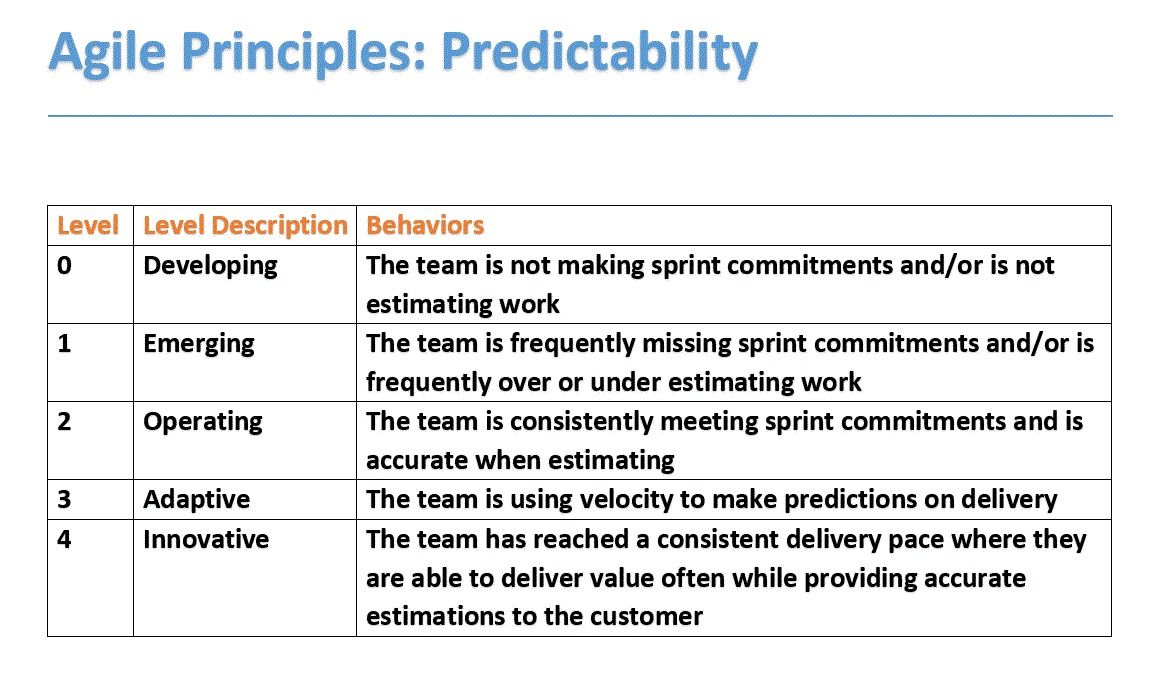 Agile Principles: Predictability

| Level | Level Description | Behaviors |
|---|---|---|
| 0 | Developing | The team is not making sprint commitments and/or is not estimating work |
| 1 | Emerging | The team is frequently missing sprint commitments and/or is frequently over or under estimating work |
| 2 | Operating | The team is consistently meeting sprint commitments and is accurate when estimating |
| 3 | Adaptive | The team is using velocity to make predictions on delivery |
| 4 | Innovative | The team has reached a consistent delivery pace where they are able to deliver value often while providing accurate estimations to the customer |